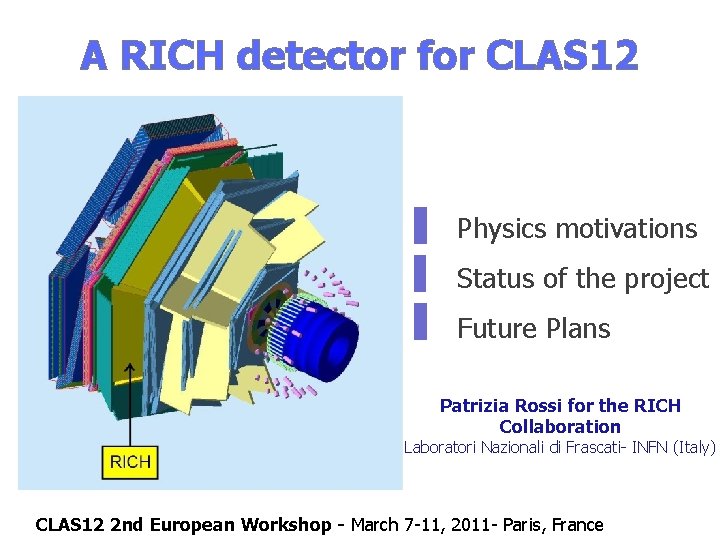 A RICH detector for CLAS12

RICH

Physics motivations

Status of the project

Future Plans

Patrizia Rossi for the RICH Collaboration
Laboratori Nazionali di Frascati- INFN (Italy)

CLAS12 2nd European Workshop - March 7-11, 2011- Paris, France